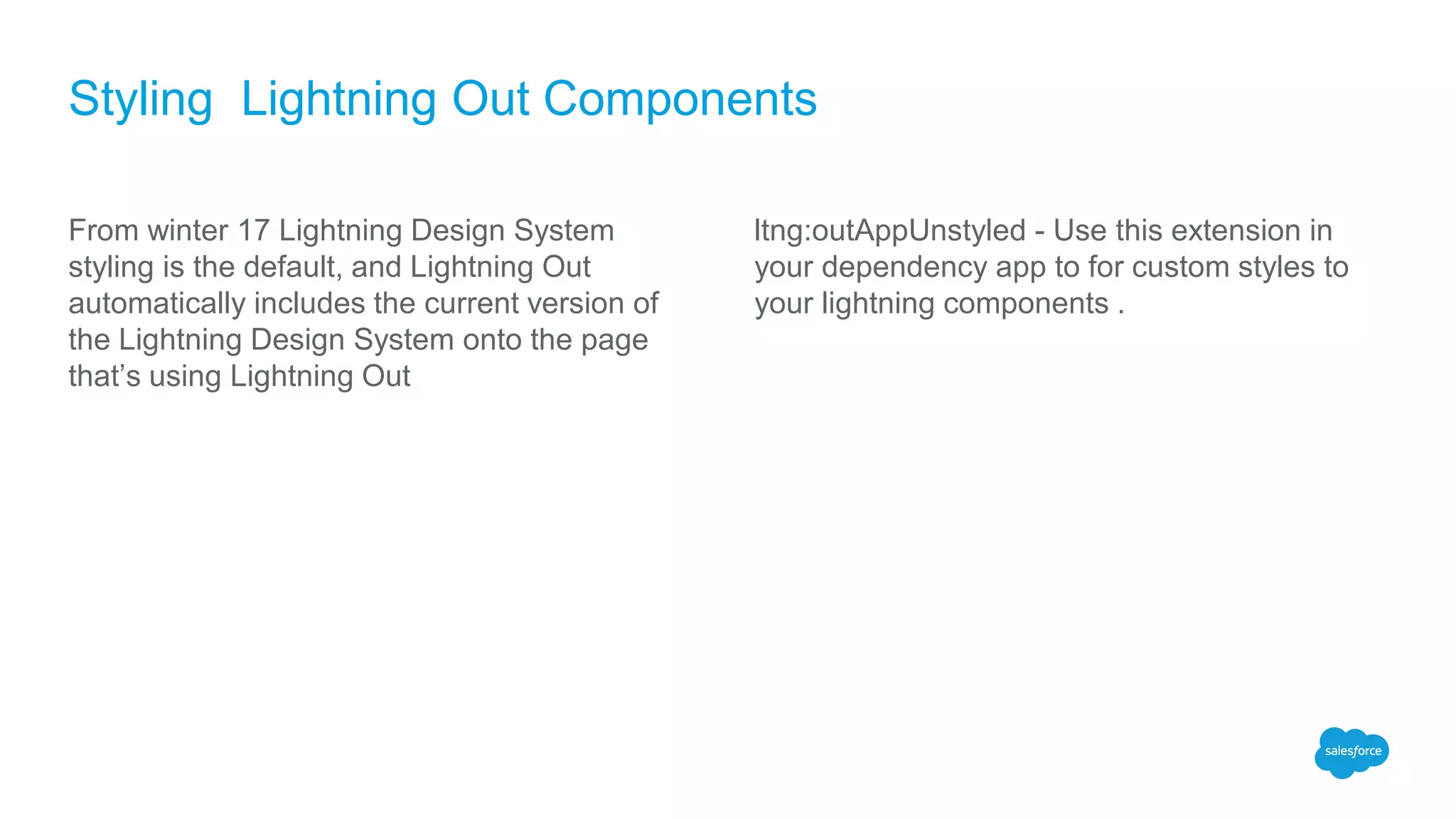 Styling Lightning Out Components

From winter 17 Lightning Design System styling is the default, and Lightning Out automatically includes the current version of the Lightning Design System onto the page that's using Lightning Out

ltng:outAppUnstyled - Use this extension in your dependency app to for custom styles to your lightning components .

salesforce